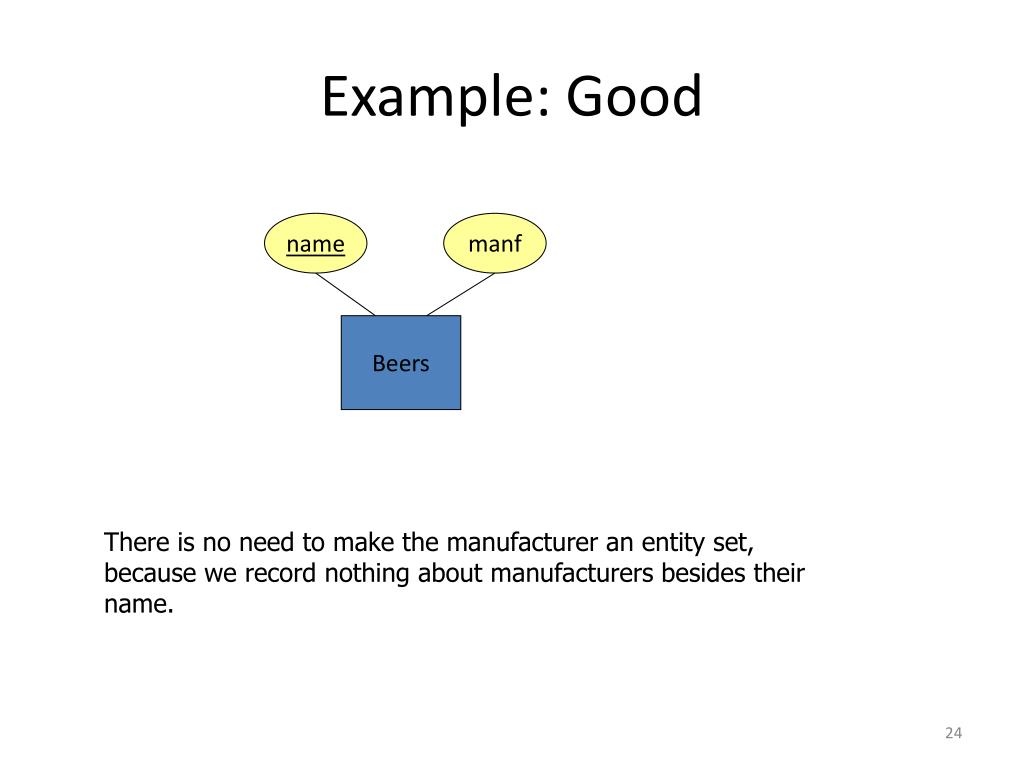 Example: Good

name

manf

Beers

There is no need to make the manufacturer an entity set, because we record nothing about manufacturers besides their name.

24